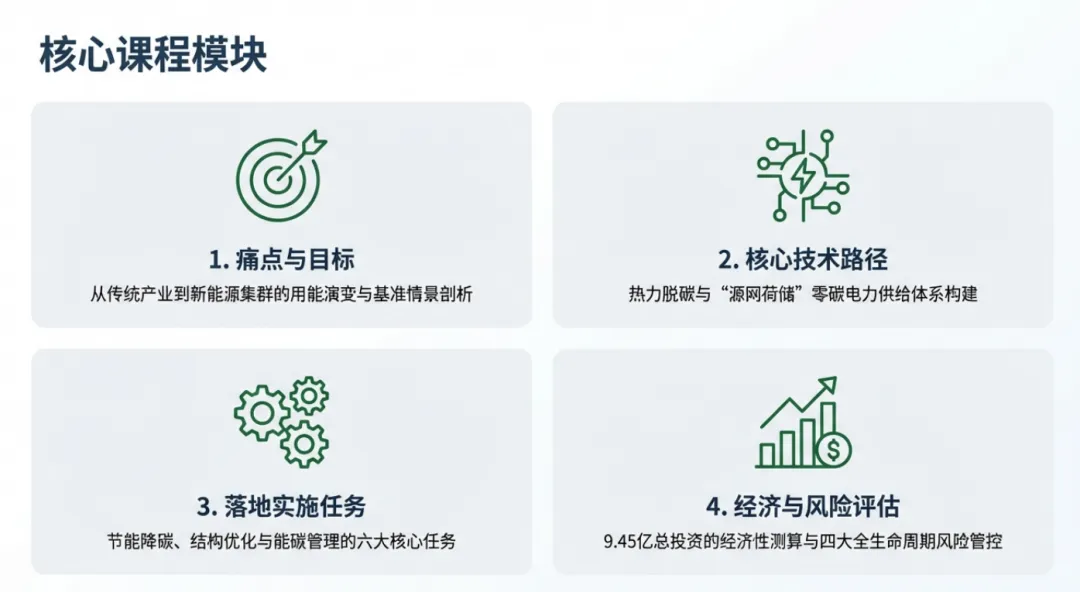 核心课程模块

1. 痛点与目标
从传统产业到新能源集群的用能演变与基准情景剖析

2. 核心技术路径
热力脱碳与“源网荷储”零碳电力供给体系构建

3. 落地实施任务
节能降碳、结构优化与能碳管理的六大核心任务

4. 经济与风险评估
9.45亿总投资的经济性测算与四大全生命周期风险管控